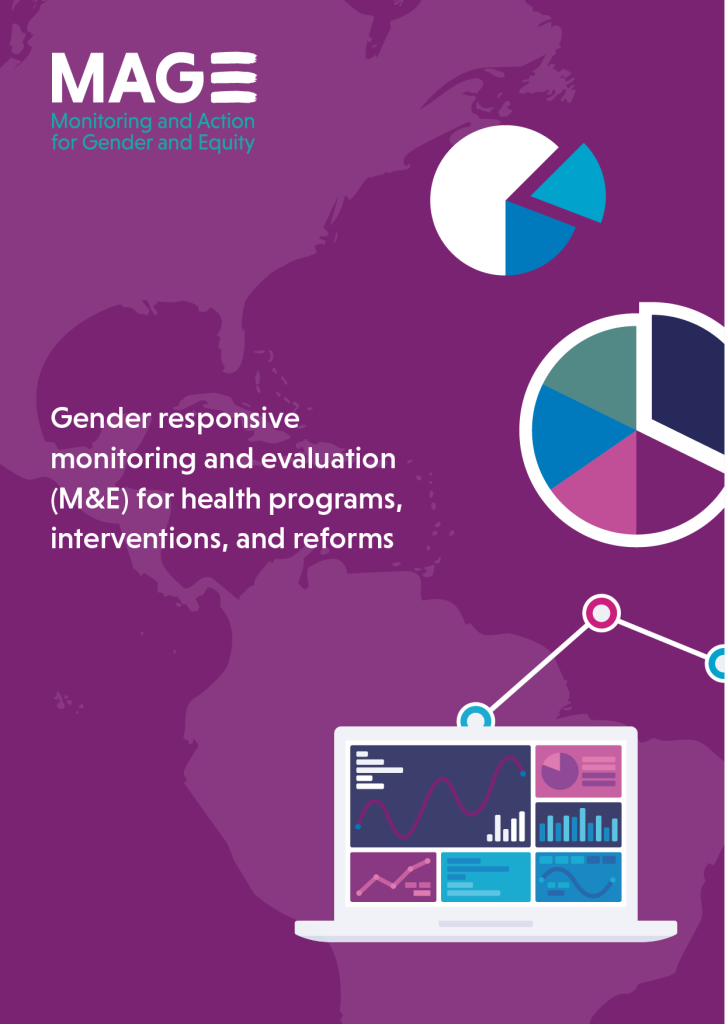 MAGE
Monitoring and Action for Gender and Equity

Gender responsive monitoring and evaluation (M&E) for health programs, interventions, and reforms